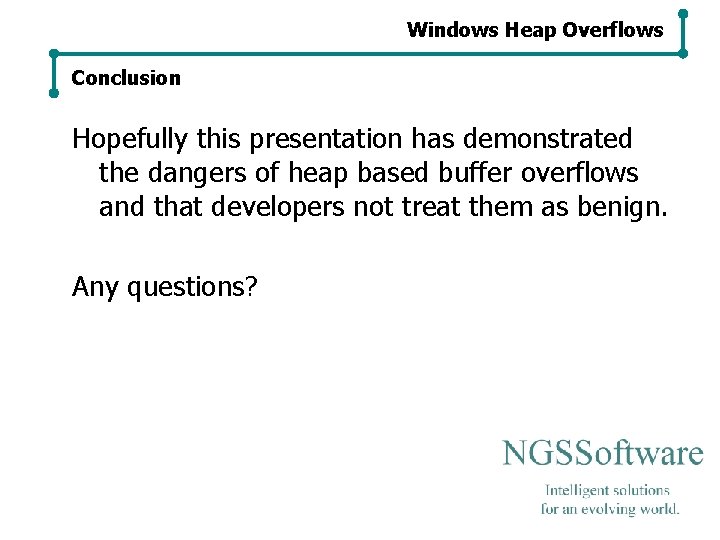 Windows Heap Overflows

Conclusion

Hopefully this presentation has demonstrated the dangers of heap based buffer overflows and that developers not treat them as benign.

Any questions?

NGSSoftware

Intelligent solutions for an evolving world.